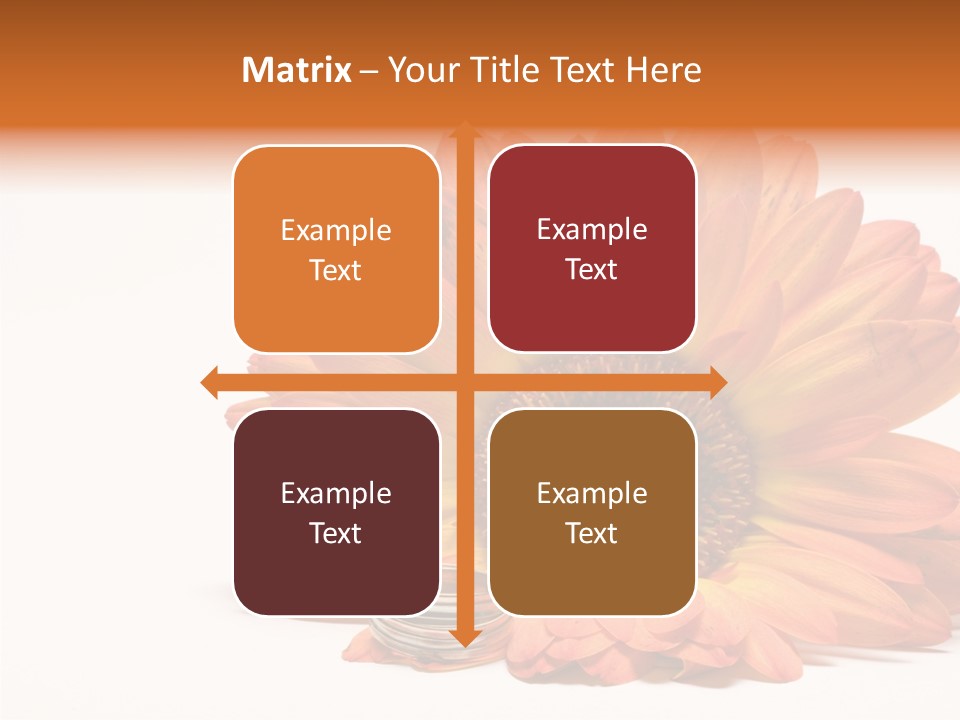 Matrix – Your Title Text Here

Example Text

Example Text

Example Text

Example Text